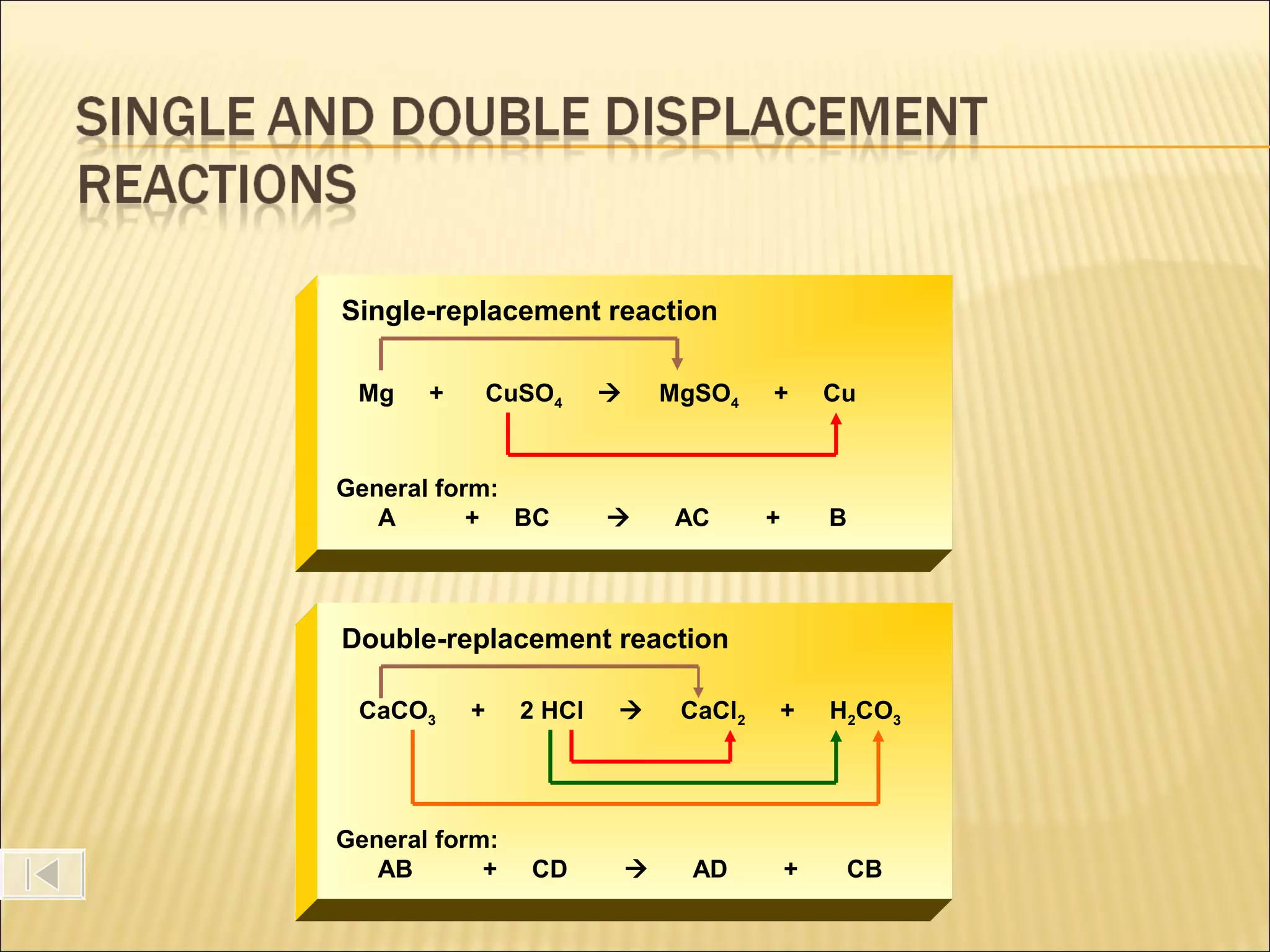 SINGLE AND DOUBLE DISPLACEMENT REACTIONS

Single-replacement reaction

$Mg + CuSO_4 \rightarrow MgSO_4 + Cu$

General form:
$A + BC \rightarrow AC + B$

Double-replacement reaction

$CaCO_3 + 2\ HCl \rightarrow CaCl_2 + H_2CO_3$

General form:
$AB + CD \rightarrow AD + CB$